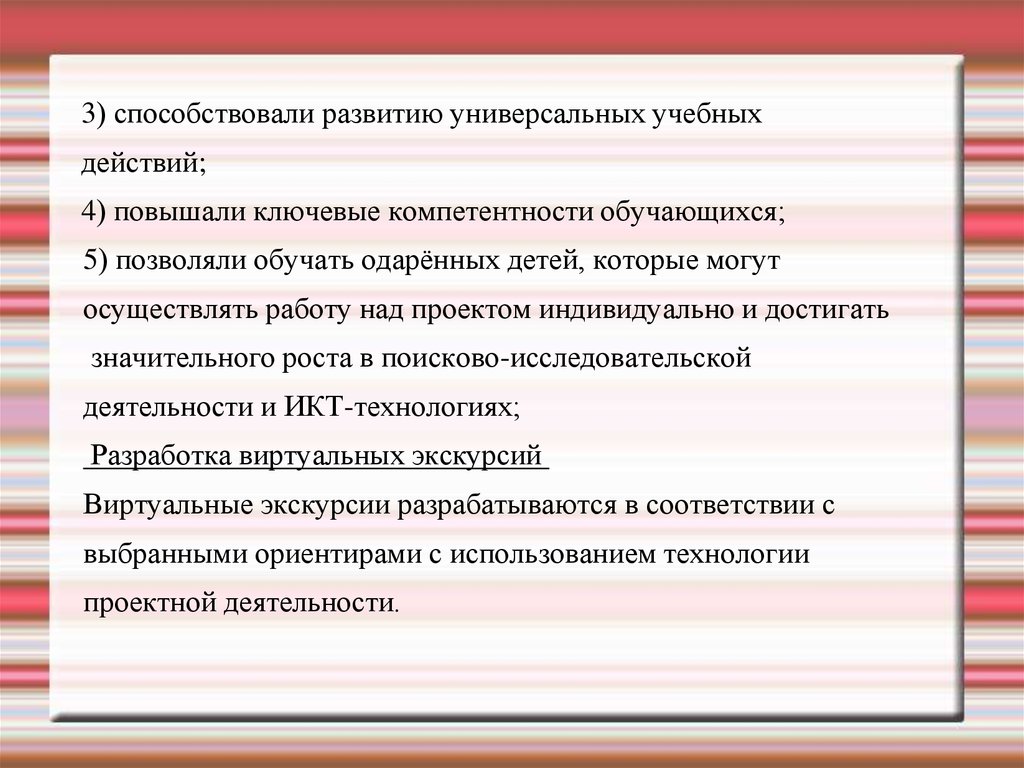 3) способствовали развитию универсальных учебных действий;

4) повышали ключевые компетентности обучающихся;

5) позволяли обучать одарённых детей, которые могут осуществлять работу над проектом индивидуально и достигать значительного роста в поисково-исследовательской деятельности и ИКТ-технологиях;

Разработка виртуальных экскурсий

Виртуальные экскурсии разрабатываются в соответствии с выбранными ориентирами с использованием технологии проектной деятельности.